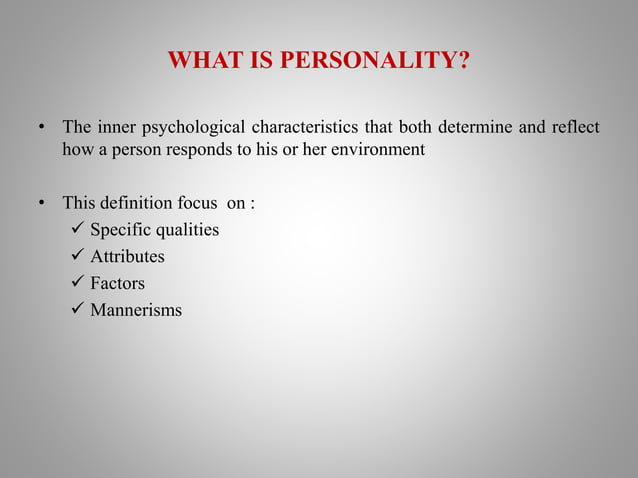 WHAT IS PERSONALITY?

• The inner psychological characteristics that both determine and reflect how a person responds to his or her environment

• This definition focus on :
✓ Specific qualities
✓ Attributes
✓ Factors
✓ Mannerisms